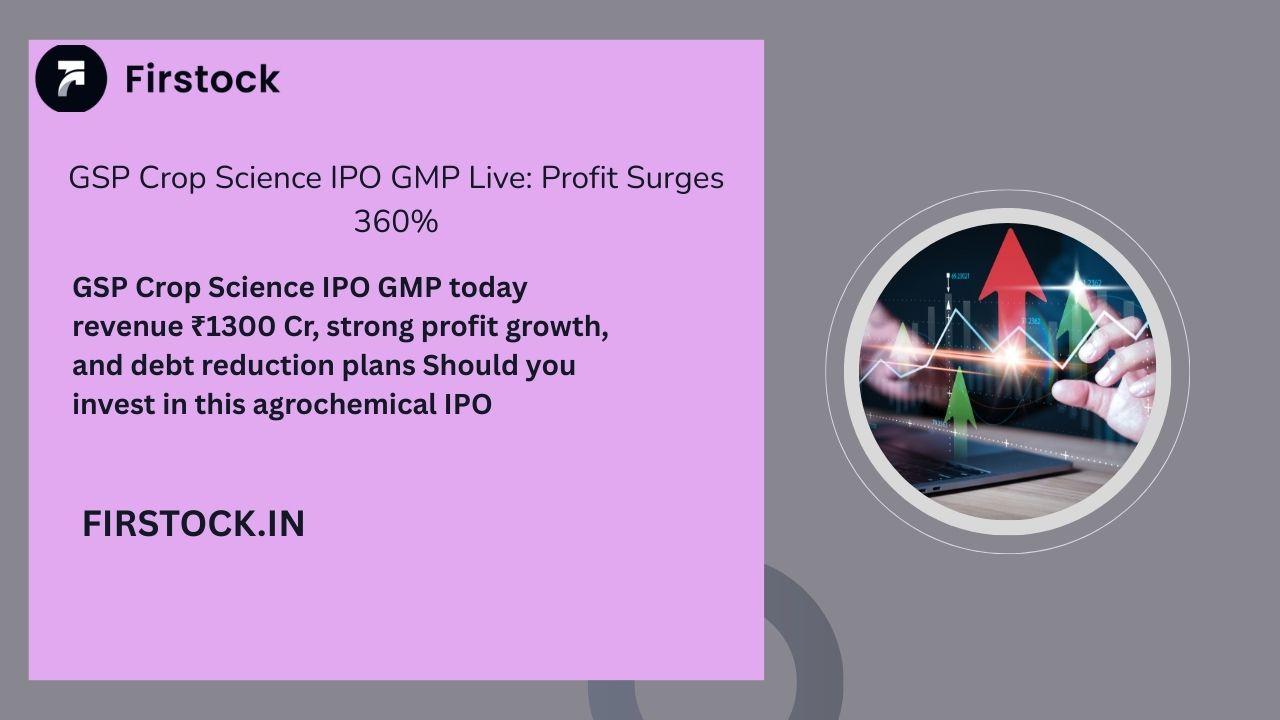 Firstock

GSP Crop Science IPO GMP Live: Profit Surges 360%

GSP Crop Science IPO GMP today revenue ₹1300 Cr, strong profit growth, and debt reduction plans Should you invest in this agrochemical IPO

FIRSTOCK.IN